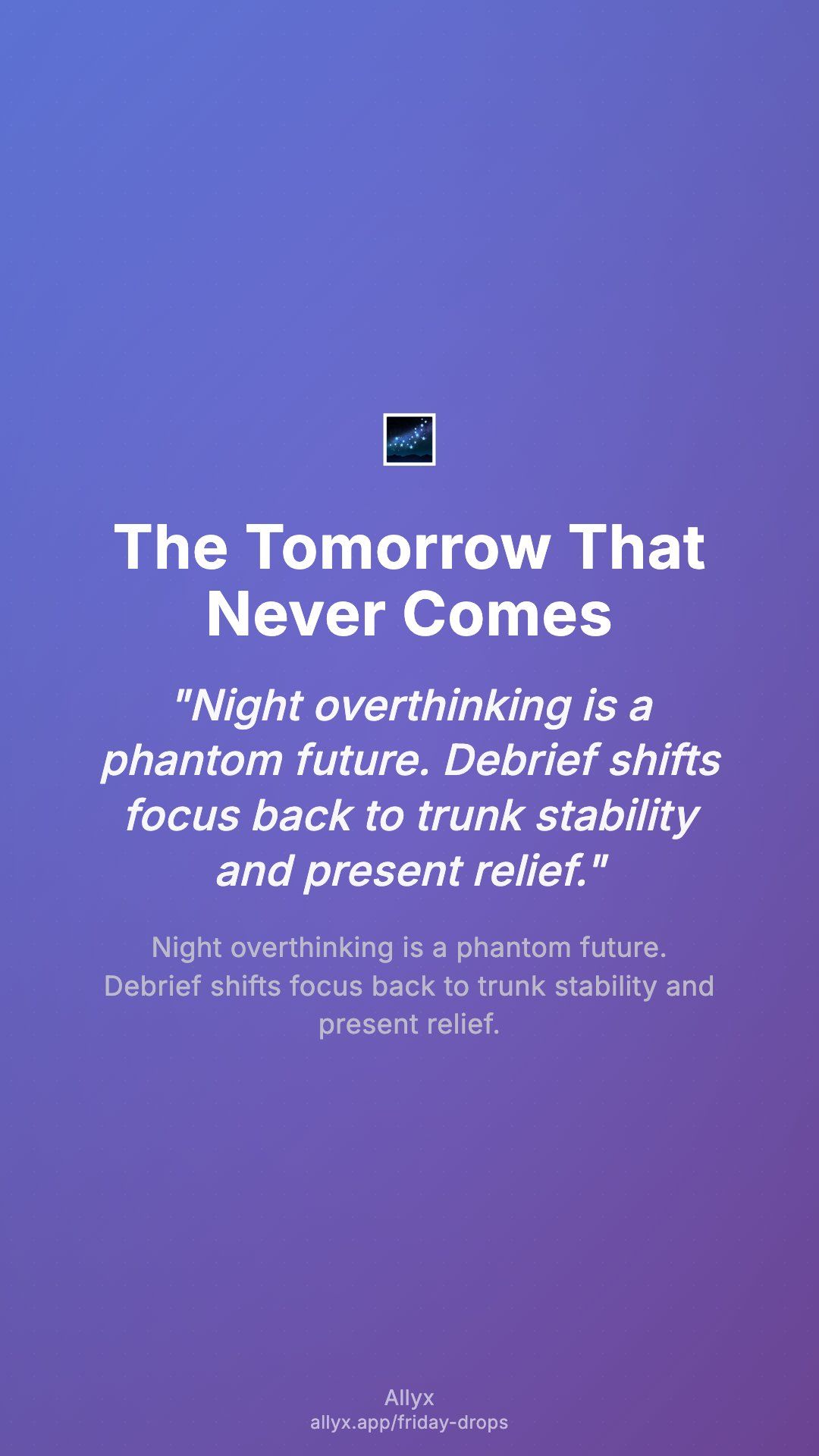 The Tomorrow That Never Comes

"Night overthinking is a phantom future. Debrief shifts focus back to trunk stability and present relief."

Night overthinking is a phantom future. Debrief shifts focus back to trunk stability and present relief.

Allyx
allyx.app/friday-drops